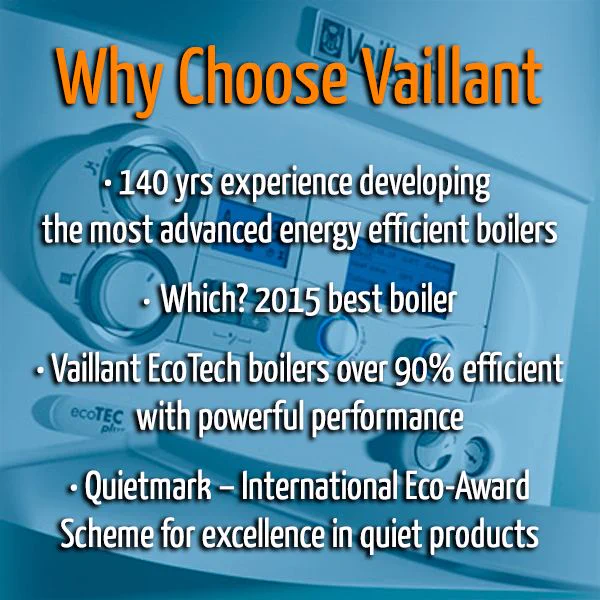 Why Choose Vaillant

• 140 yrs experience developing the most advanced energy efficient boilers

• Which? 2015 best boiler

• Vaillant EcoTech boilers over 90% efficient with powerful performance

• Quietmark – International Eco-Award Scheme for excellence in quiet products

ecoTEC